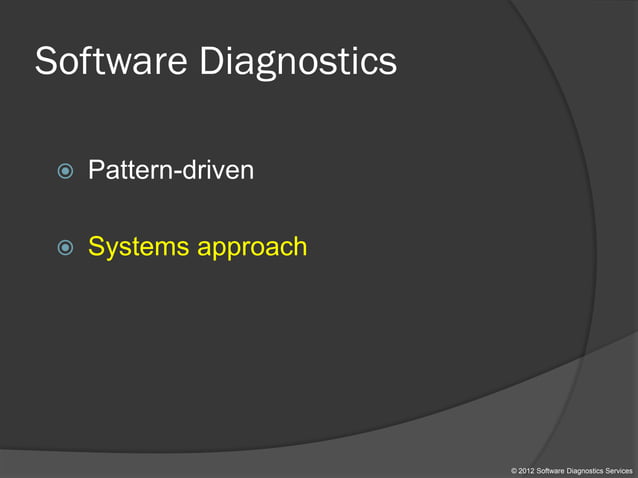 Software Diagnostics

Pattern-driven

Systems approach

© 2012 Software Diagnostics Services